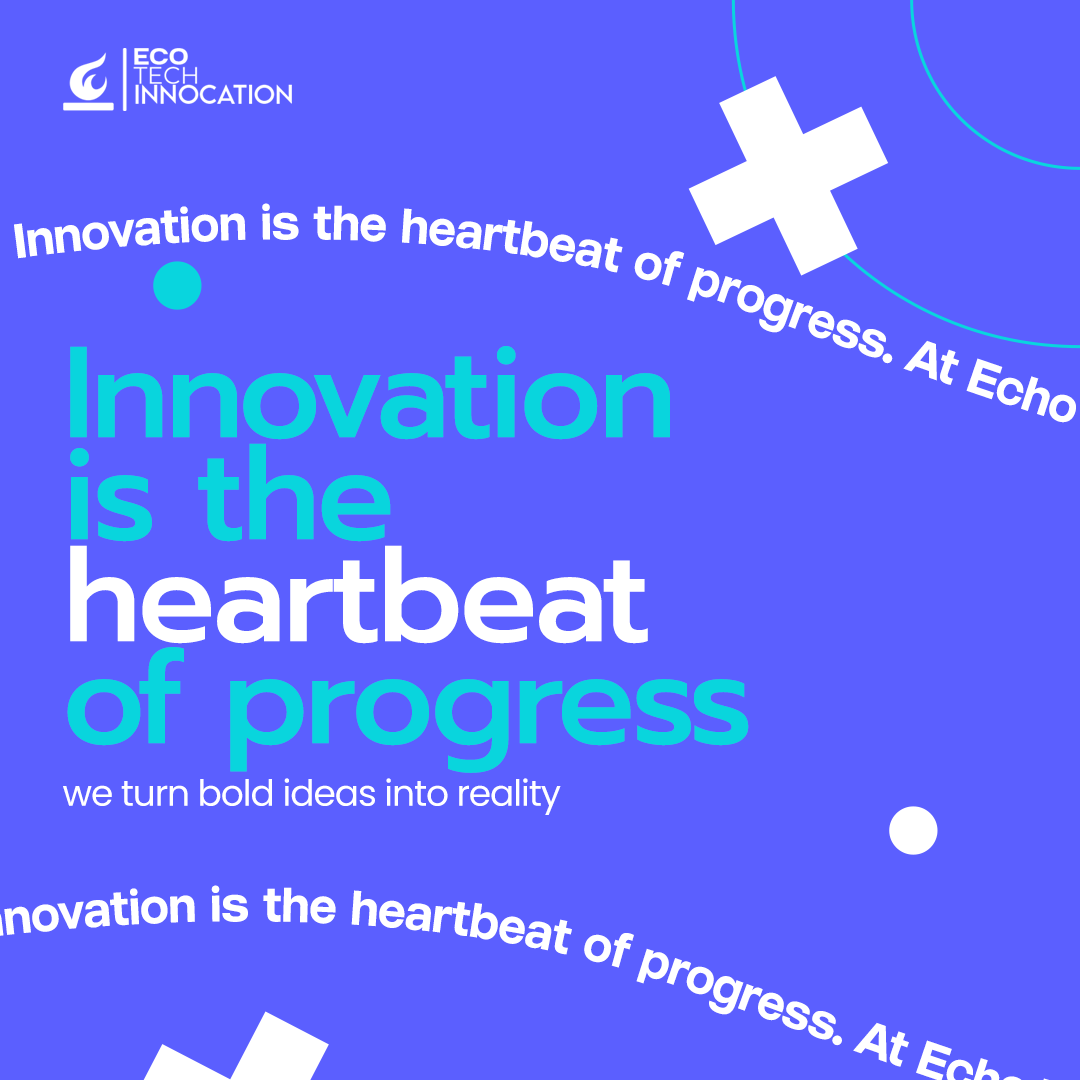 ECO
TECH
INNOCATION

Innovation is the heartbeat of progress. At Echo

Innovation is the heartbeat of progress

we turn bold ideas into reality

nnovation is the heartbeat of progress. At Echo